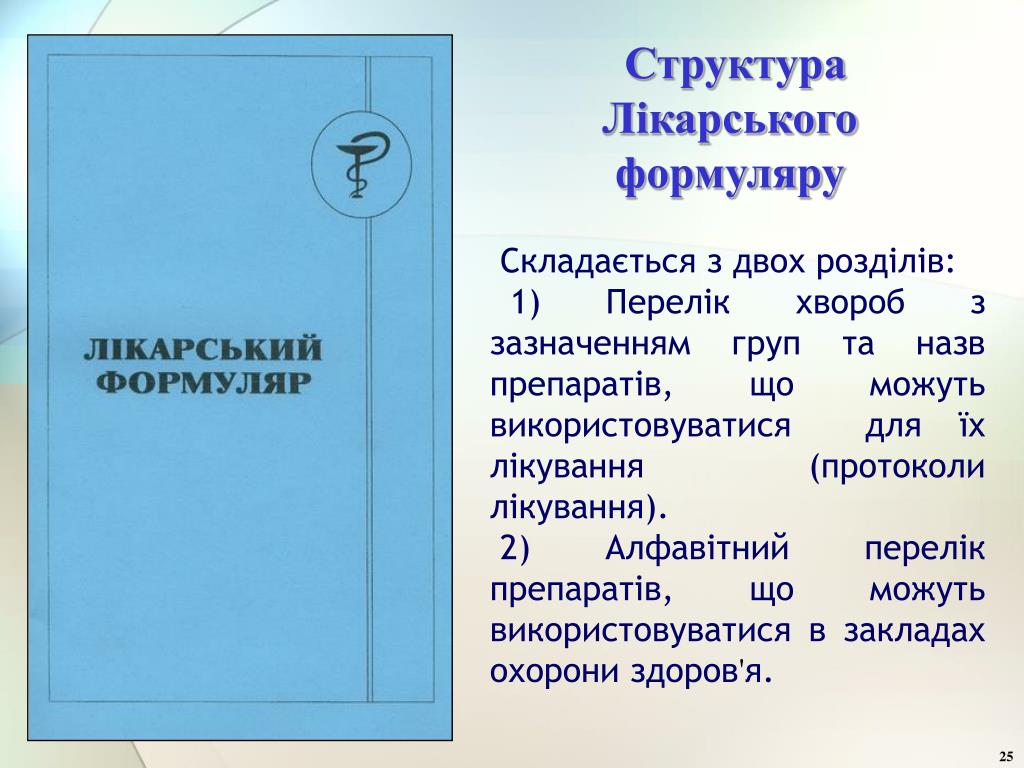 ЛІКАРСЬКИЙ ФОРМУЛЯР

Структура Лікарського формуляру

Складається з двох розділів:
1) Перелік хвороб з зазначенням груп та назв препаратів, що можуть використовуватися для їх лікування (протоколи лікування).
2) Алфавітний перелік препаратів, що можуть використовуватися в закладах охорони здоров'я.

25